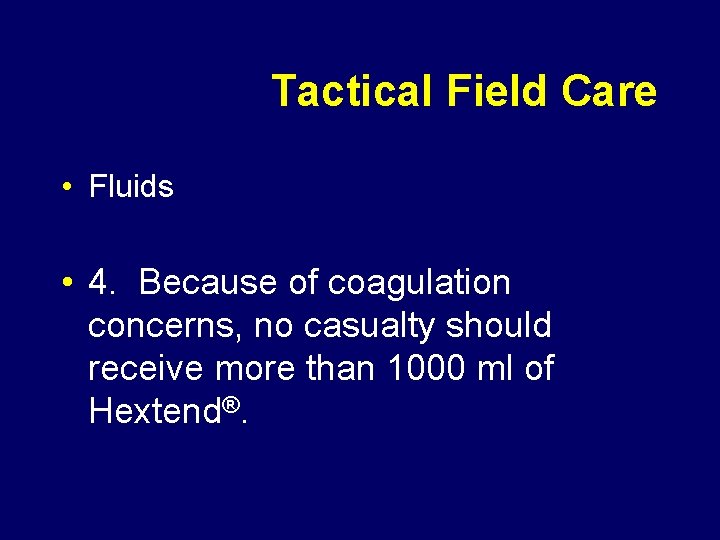 Tactical Field Care

• Fluids

• 4. Because of coagulation concerns, no casualty should receive more than 1000 ml of Hextend®.